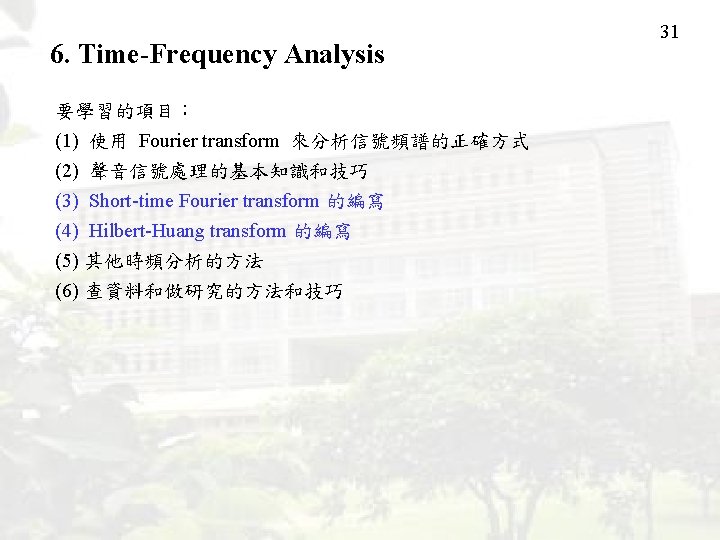 31

6. Time-Frequency Analysis

要學習的項目：

(1) 使用 Fourier transform 來分析信號頻譜的正確方式

(2) 聲音信號處理的基本知識和技巧

(3) Short-time Fourier transform 的編寫

(4) Hilbert-Huang transform 的編寫

(5) 其他時頻分析的方法

(6) 查資料和做研究的方法和技巧